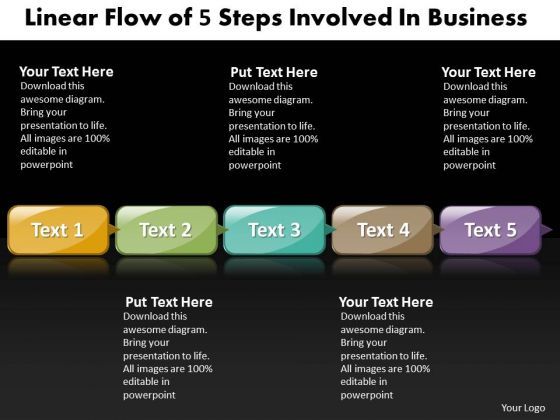 Linear Flow of 5 Steps Involved In Business

Your Text Here
Download this awesome diagram. Bring your presentation to life. All images are 100% editable in powerpoint

Put Text Here
Download this awesome diagram. Bring your presentation to life. All images are 100% editable in powerpoint

Your Text Here
Download this awesome diagram. Bring your presentation to life. All images are 100% editable in powerpoint

Text 1

Text 2

Text 3

Text 4

Text 5

Put Text Here
Download this awesome diagram. Bring your presentation to life. All images are 100% editable in powerpoint

Your Text Here
Download this awesome diagram. Bring your presentation to life. All images are 100% editable in powerpoint

Your Logo